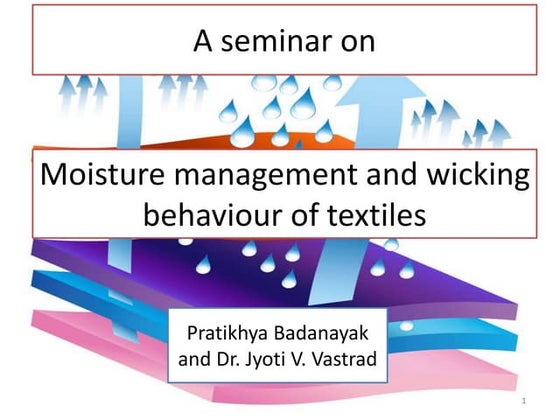 A seminar on

Moisture management and wicking behaviour of textiles

Pratikhya Badanayak and Dr. Jyoti V. Vastrad

1